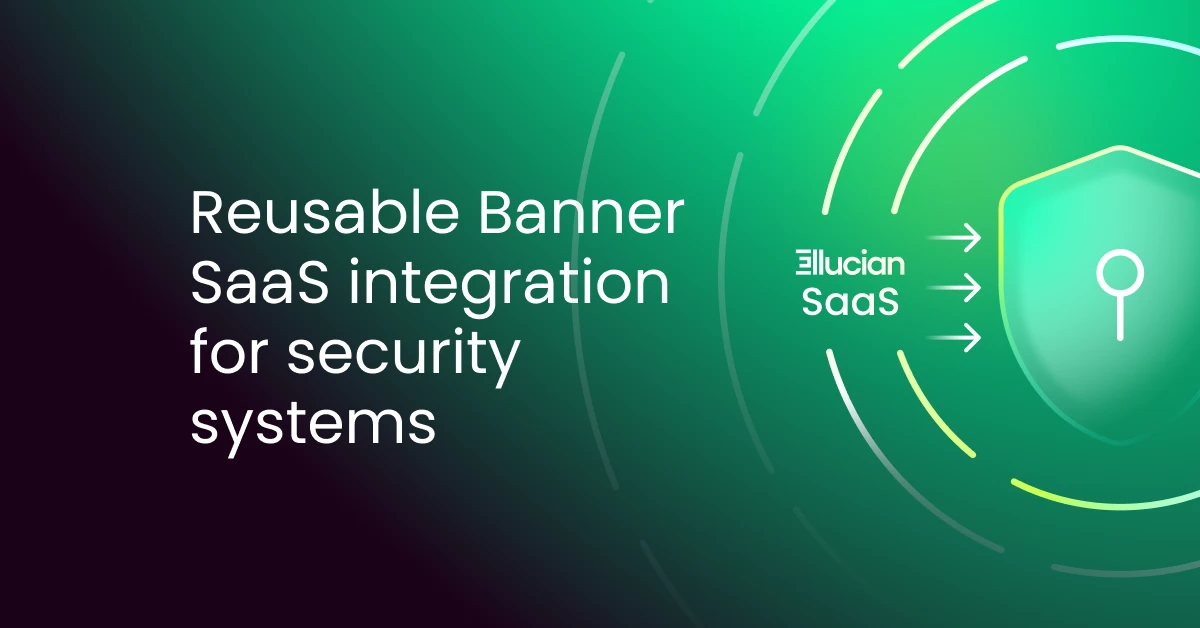 Reusable Banner SaaS integration for security systems

Ellucian
SaaS